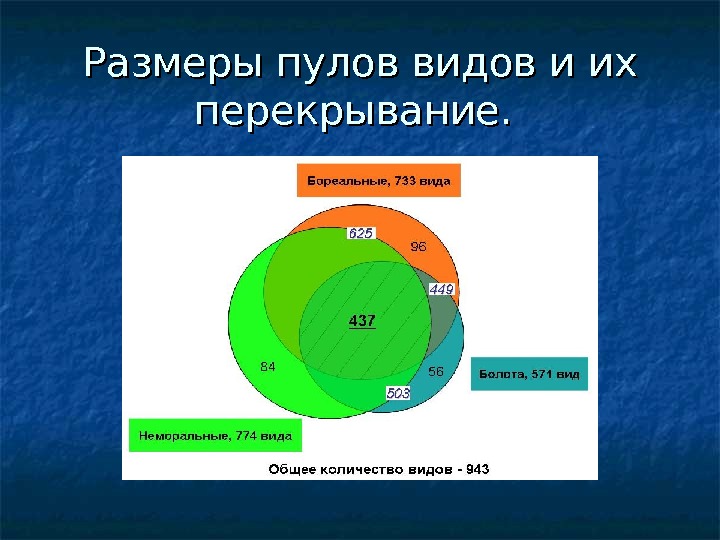 Размеры пулов видов и их перекрывание.

Бореальные, 733 вида

625

96

449

437

84

56

Болота, 571 вид

503

Неморальные, 774 вида

Общее количество видов - 943